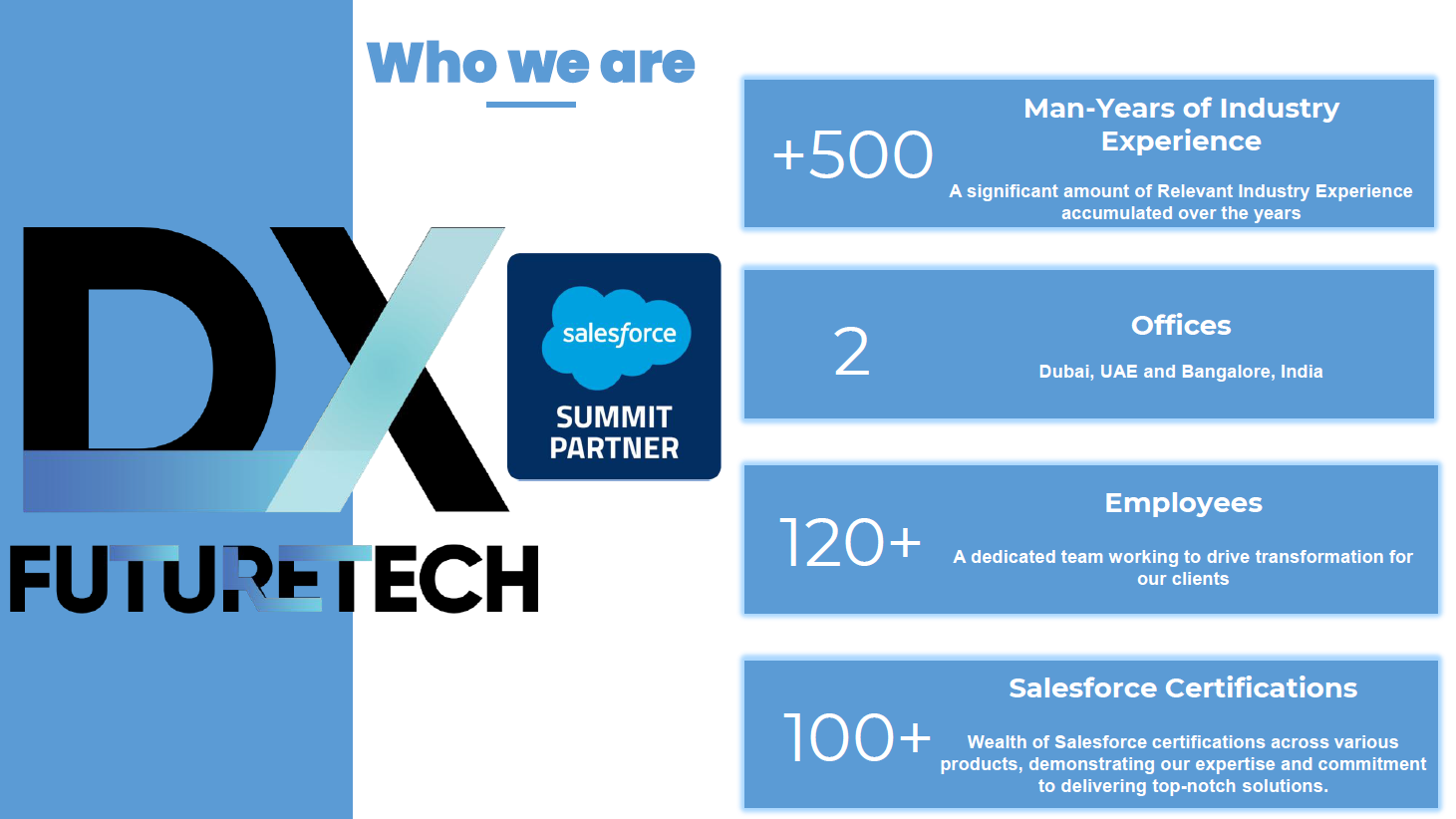 Who we are

DX
FUTURETECH

salesforce
SUMMIT
PARTNER

+500
Man-Years of Industry Experience
A significant amount of Relevant Industry Experience accumulated over the years

2
Offices
Dubai, UAE and Bangalore, India

120+
Employees
A dedicated team working to drive transformation for our clients

100+
Salesforce Certifications
Wealth of Salesforce certifications across various products, demonstrating our expertise and commitment to delivering top-notch solutions.